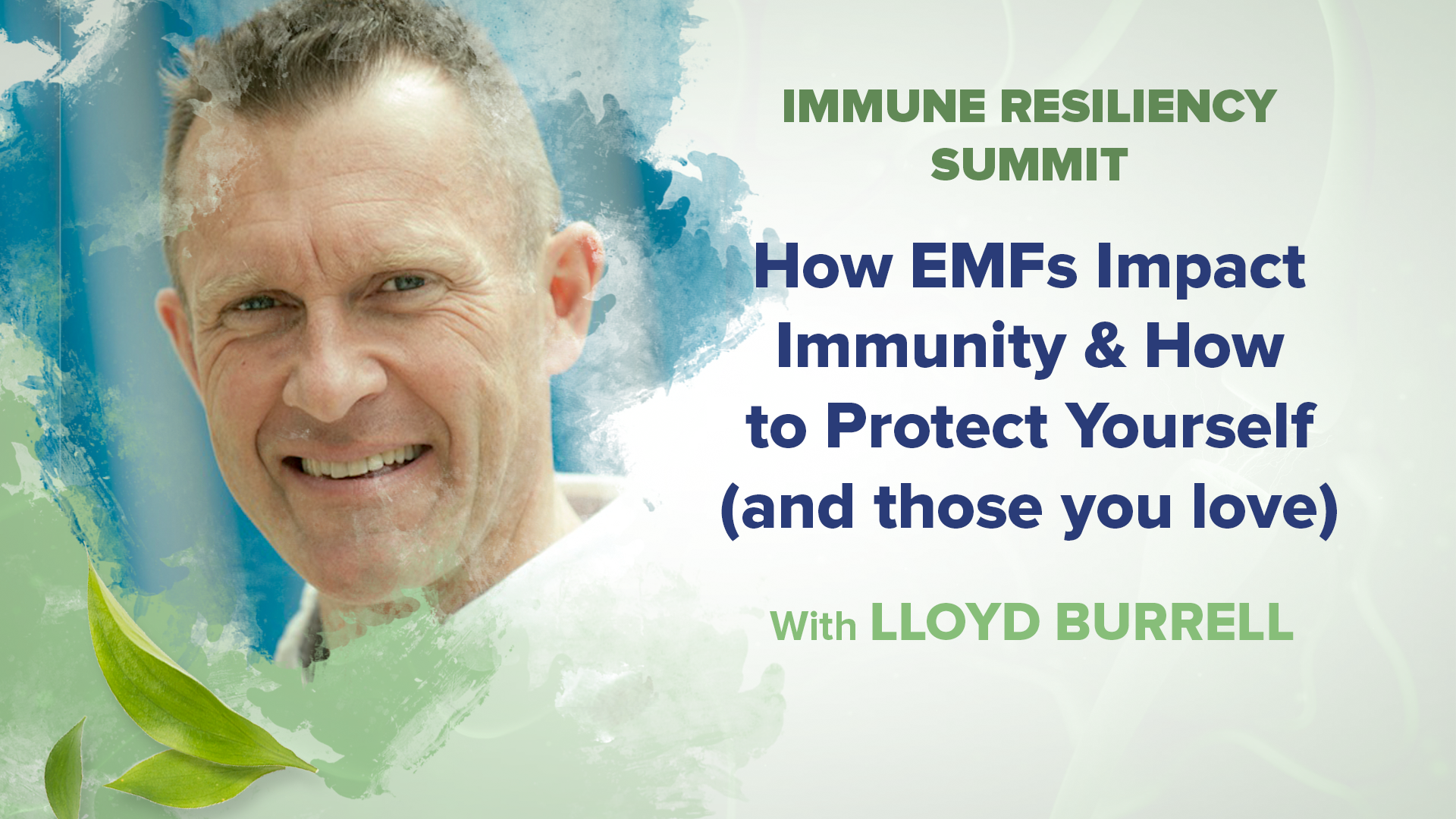 IMMUNE RESILIENCY SUMMIT

How EMFs Impact Immunity & How to Protect Yourself (and those you love)

With LLOYD BURRELL